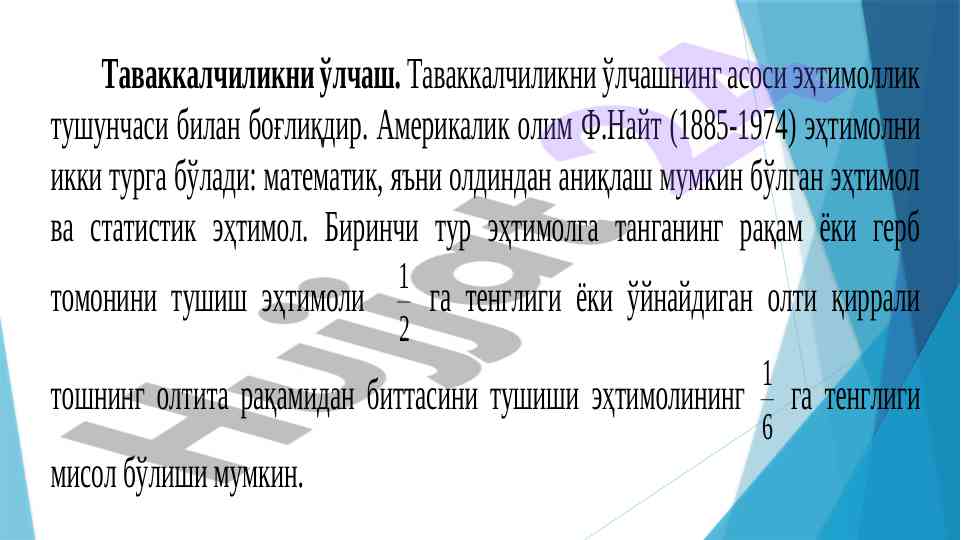 **Таваккалчиликни ўлчаш.** Таваккалчиликни ўлчашнинг асоси эҳтимоллик тушунчаси билан боғлиқдир. Америкалик олим Ф.Найт (1885-1974) эҳтимолни икки турга бўлади: математик, яъни олдиндан аниқлаш мумкин бўлган эҳтимол ва статистик эҳтимол. Биринчи тур эҳтимолга танганинг рақам ёки герб томонини тушиш эҳтимоли $\frac{1}{2}$ га тенглиги ёки ўйнайдиган олти қиррали тошнинг олтита рақамидан биттасини тушиши эҳтимолининг $\frac{1}{6}$ га тенглиги мисол бўлиши мумкин.

Hujjat.uz